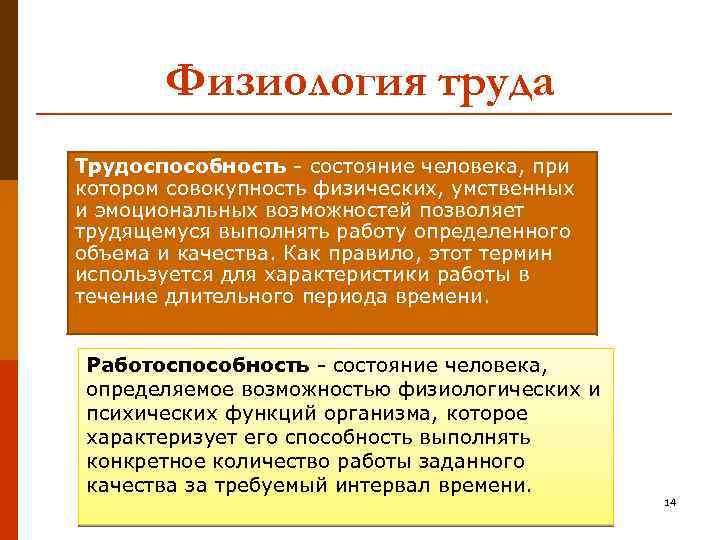 Физиология труда

Трудоспособность - состояние человека, при котором совокупность физических, умственных и эмоциональных возможностей позволяет трудящемуся выполнять работу определенного объема и качества. Как правило, этот термин используется для характеристики работы в течение длительного периода времени.

Работоспособность - состояние человека, определяемое возможностью физиологических и психических функций организма, которое характеризует его способность выполнять конкретное количество работы заданного качества за требуемый интервал времени.

14